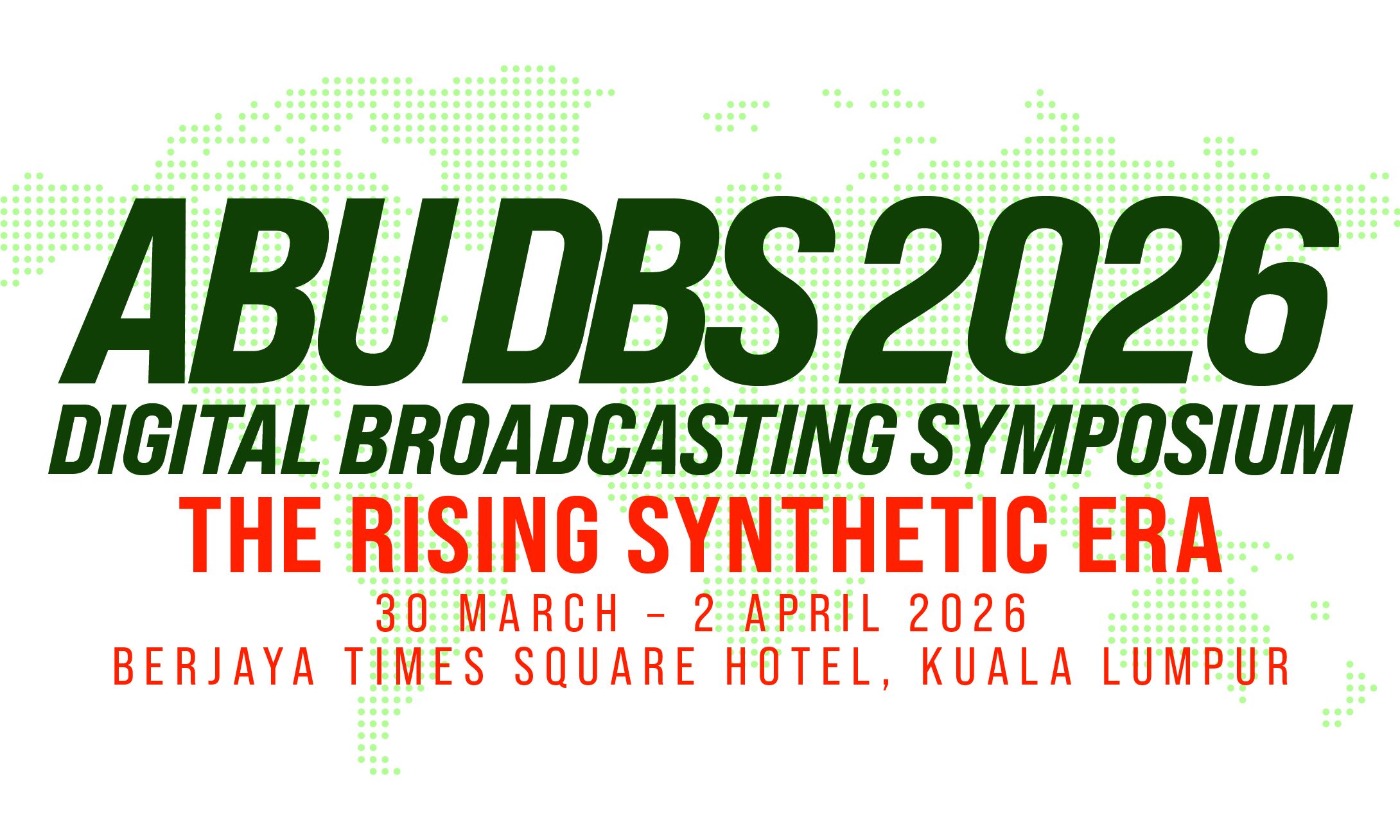 ABU DBS 2026
DIGITAL BROADCASTING SYMPOSIUM
THE RISING SYNTHETIC ERA
30 MARCH – 2 APRIL 2026
BERJAYA TIMES SQUARE HOTEL, KUALA LUMPUR